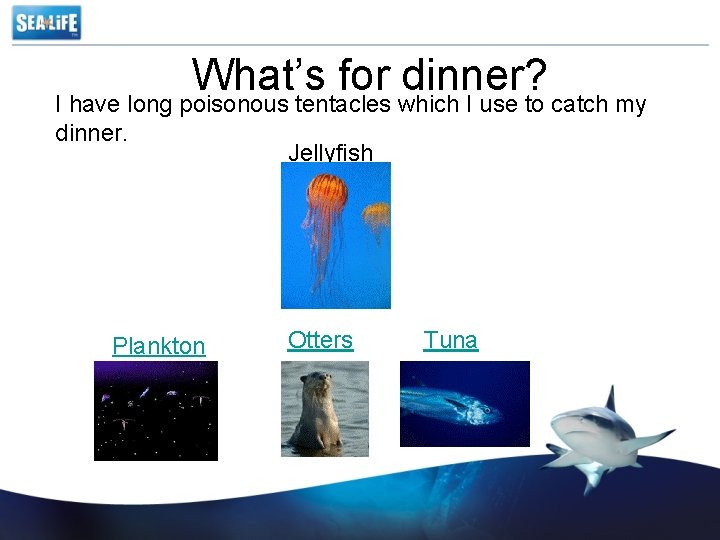 SEA LIFE

What's for dinner?

I have long poisonous tentacles which I use to catch my dinner.

Jellyfish

Plankton

Otters

Tuna